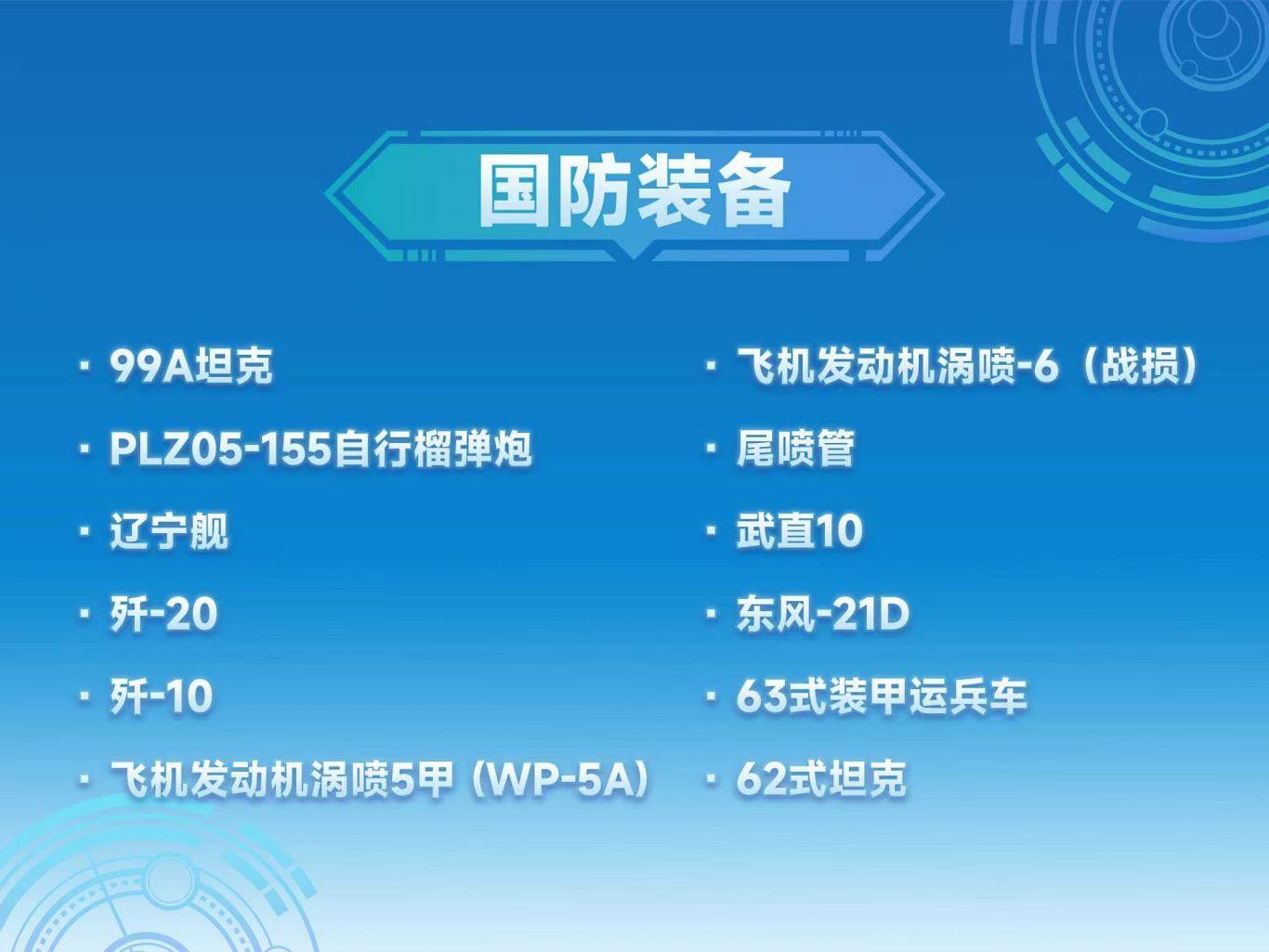 国防装备

· 99A坦克
· PLZ05-155自行榴弹炮
· 辽宁舰
· 歼-20
· 歼-10
· 飞机发动机涡喷5甲（WP-5A）

· 飞机发动机涡喷-6（战损）
· 尾喷管
· 武直10
· 东风-21D
· 63式装甲运兵车
· 62式坦克